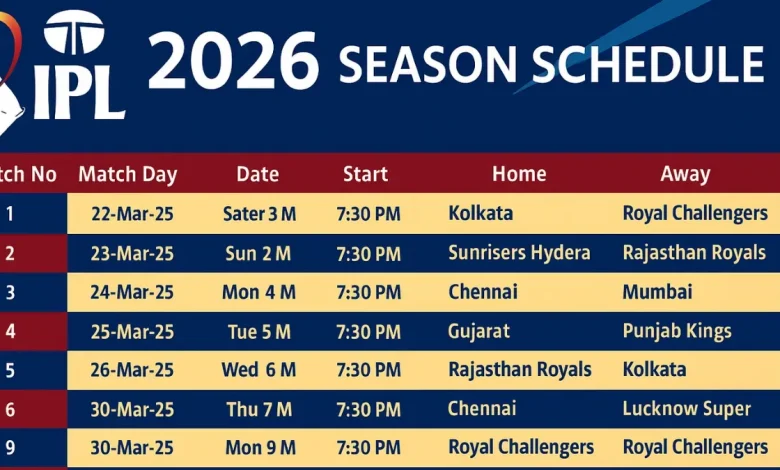 IPL 2026 SEASON SCHEDULE

| tch No | Match Day | Date | Start | Home | Away |
|---|---|---|---|---|---|
| 1 | 22-Mar-25 | Sater 3 M | 7:30 PM | Kolkata | Royal Challengers |
| 2 | 23-Mar-25 | Sun 2 M | 7:30 PM | Sunrisers Hydera | Rajasthan Royals |
| 3 | 24-Mar-25 | Mon 4 M | 7:30 PM | Chennai | Mumbai |
| 4 | 25-Mar-25 | Tue 5 M | 7:30 PM | Gujarat | Punjab Kings |
| 5 | 26-Mar-25 | Wed 6 M | 7:30 PM | Rajasthan Royals | Kolkata |
| 6 | 30-Mar-25 | Thu 7 M | 7:30 PM | Chennai | Lucknow Super |
| 9 | 30-Mar-25 | Mon 9 M | 7:30 PM | Royal Challengers | Royal Challengers |